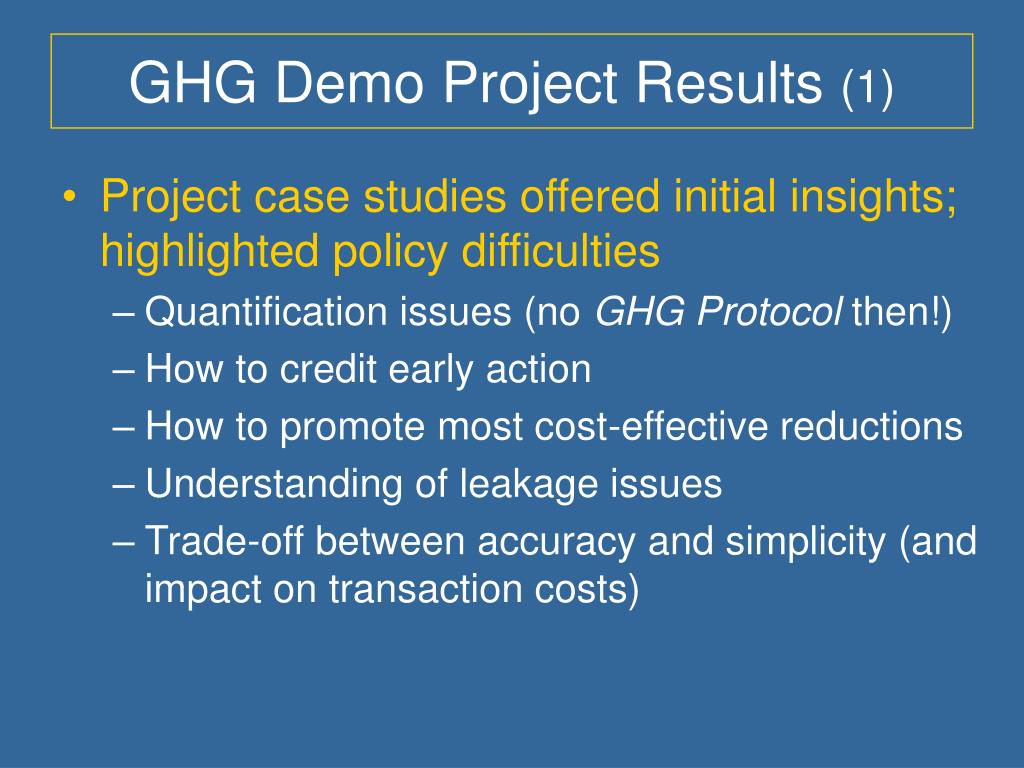 GHG Demo Project Results (1)

• Project case studies offered initial insights; highlighted policy difficulties

– Quantification issues (no GHG Protocol then!)

– How to credit early action

– How to promote most cost-effective reductions

– Understanding of leakage issues

– Trade-off between accuracy and simplicity (and impact on transaction costs)